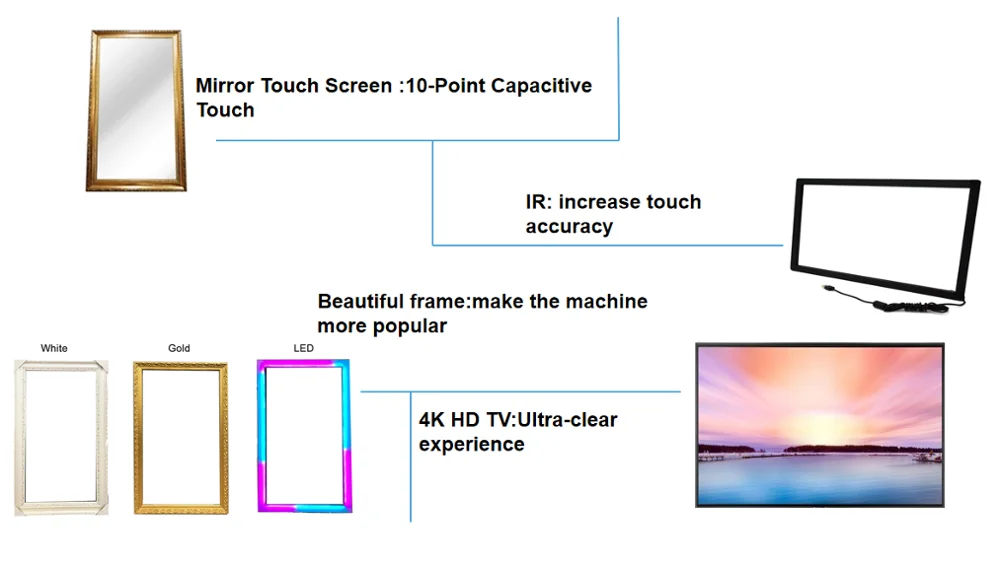 Mirror Touch Screen :10-Point Capacitive Touch

IR: increase touch accuracy

Beautiful frame:make the machine more popular

White

Gold

LED

4K HD TV:Ultra-clear experience